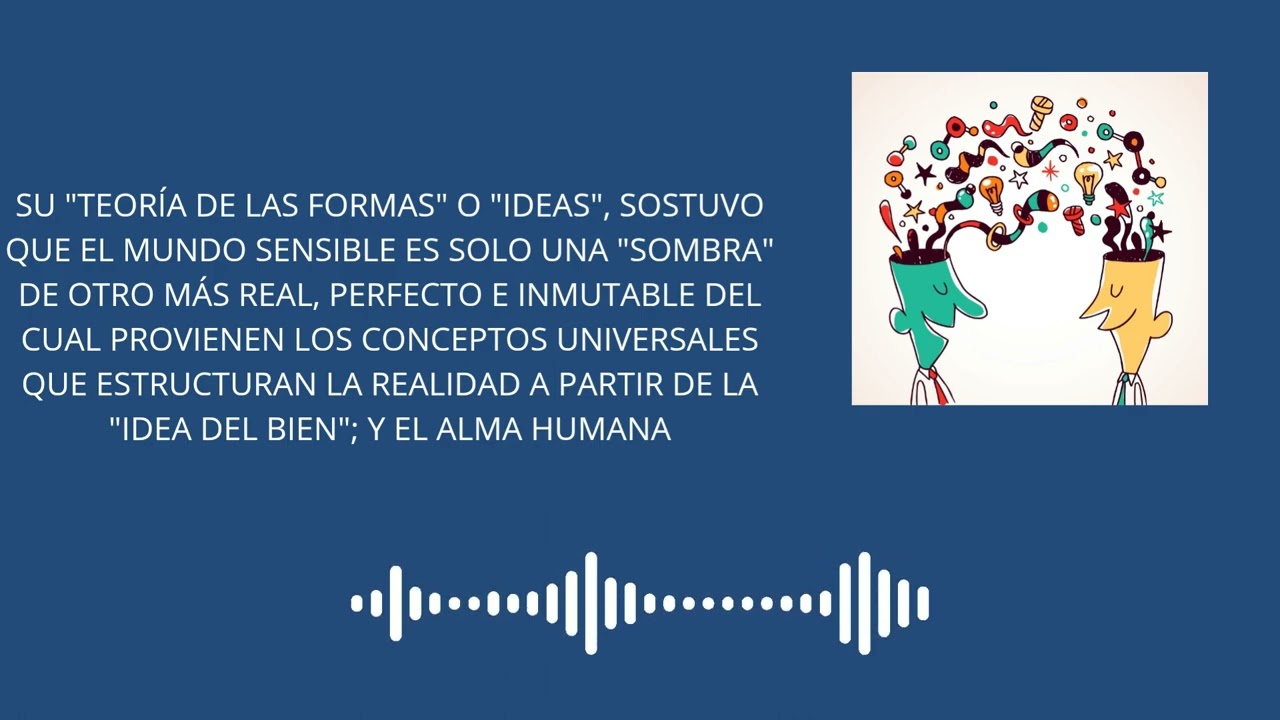 SU "TEORÍA DE LAS FORMAS" O "IDEAS", SOSTUVO QUE EL MUNDO SENSIBLE ES SOLO UNA "SOMBRA" DE OTRO MÁS REAL, PERFECTO E INMUTABLE DEL CUAL PROVIENEN LOS CONCEPTOS UNIVERSALES QUE ESTRUCTURAN LA REALIDAD A PARTIR DE LA "IDEA DEL BIEN"; Y EL ALMA HUMANA